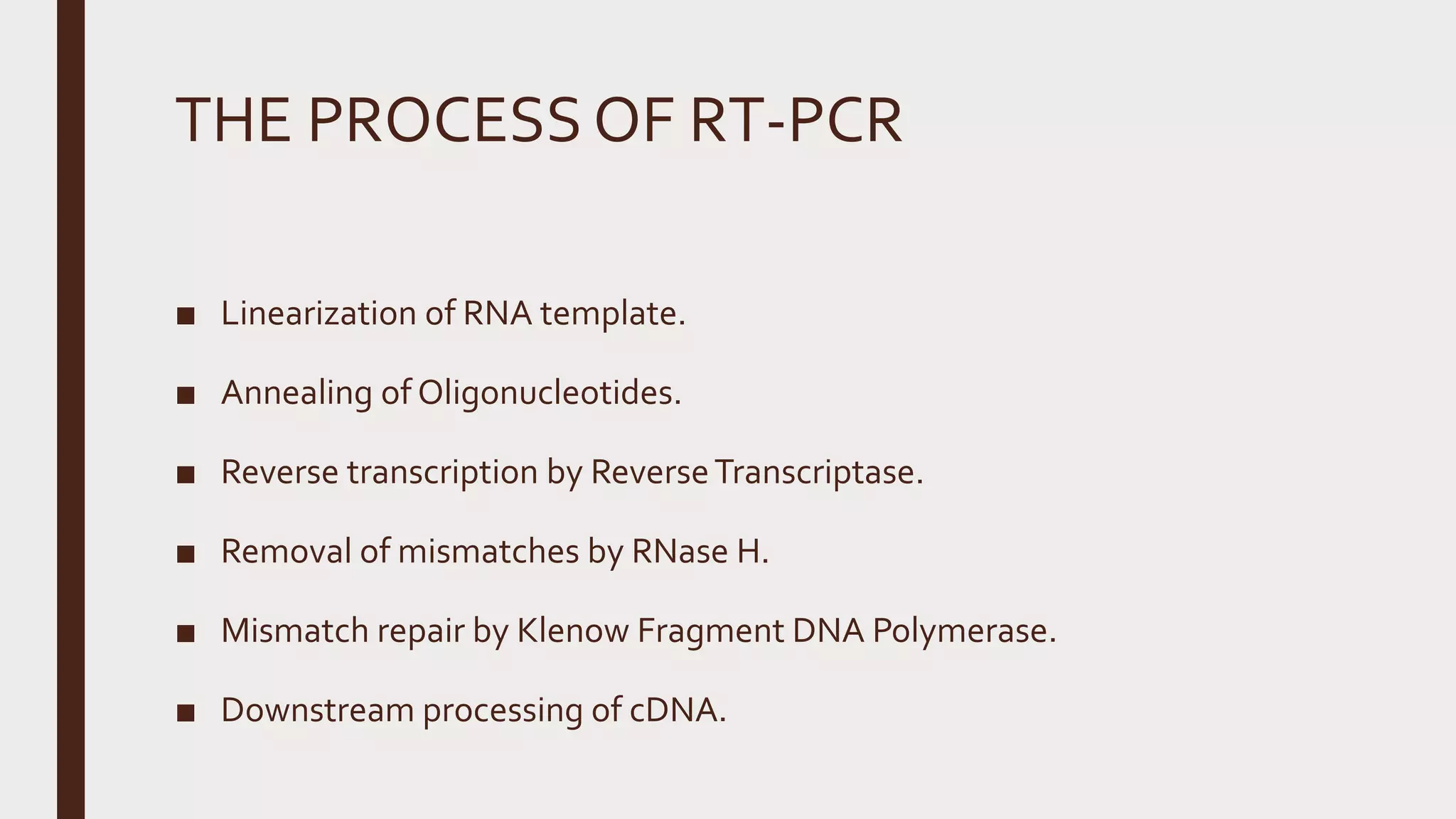 THE PROCESS OF RT-PCR

■ Linearization of RNA template.

■ Annealing of Oligonucleotides.

■ Reverse transcription by Reverse Transcriptase.

■ Removal of mismatches by RNase H.

■ Mismatch repair by Klenow Fragment DNA Polymerase.

■ Downstream processing of cDNA.